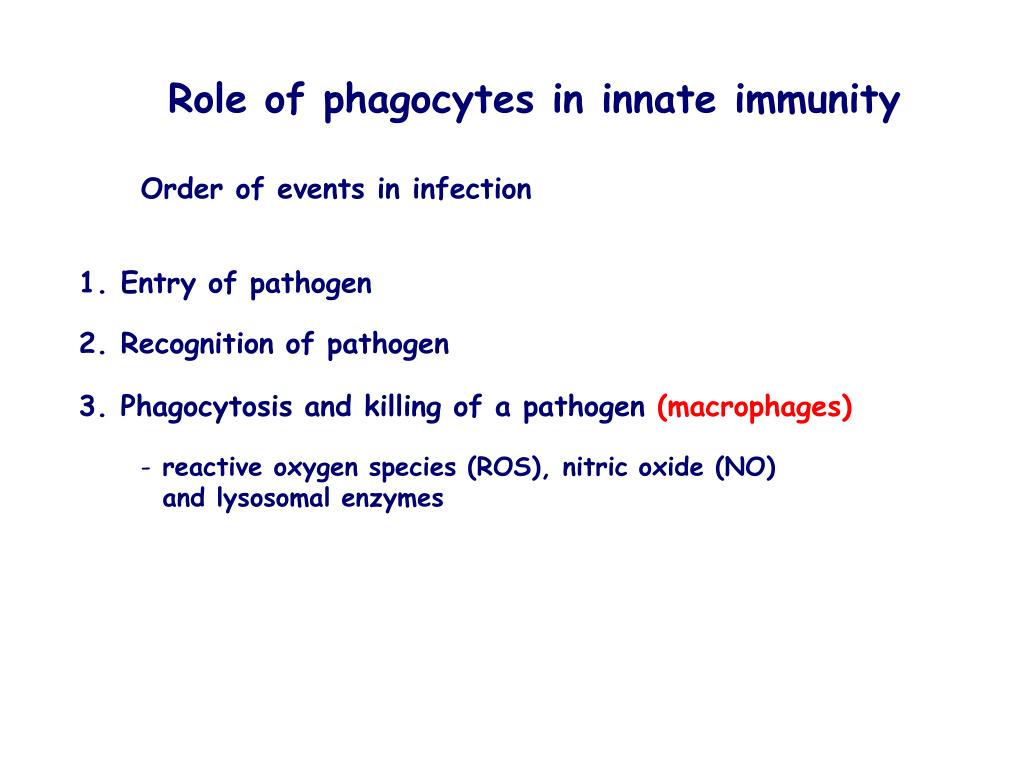 Role of phagocytes in innate immunity

Order of events in infection

1. Entry of pathogen

2. Recognition of pathogen

3. Phagocytosis and killing of a pathogen (macrophages)

- reactive oxygen species (ROS), nitric oxide (NO) and lysosomal enzymes